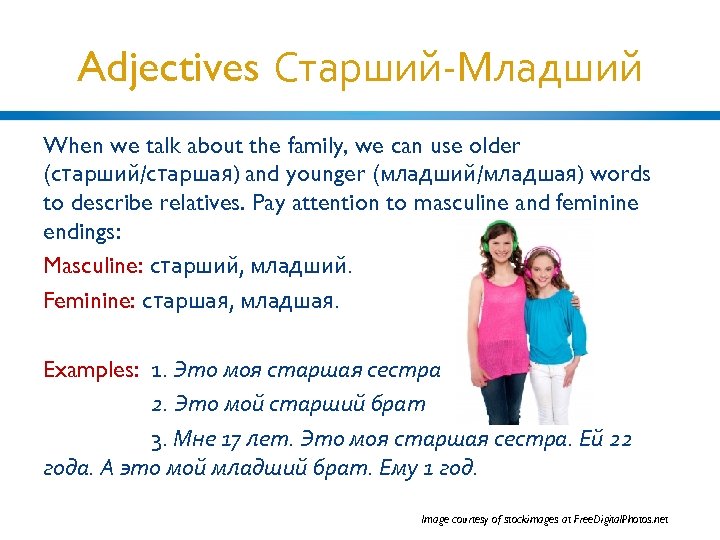 Adjectives Старший-Младший

When we talk about the family, we can use older (старший/старшая) and younger (младший/младшая) words to describe relatives. Pay attention to masculine and feminine endings:

Masculine: старший, младший.

Feminine: старшая, младшая.

Examples: 1. Это моя старшая сестра

2. Это мой старший брат

3. Мне 17 лет. Это моя старшая сестра. Ей 22 года. А это мой младший брат. Ему 1 год.

Image courtesy of stockimages at FreeDigitalPhotos.net